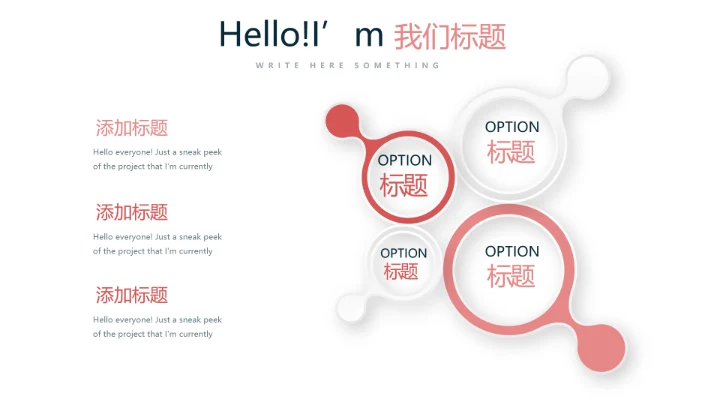 Hello!I’m 我们标题

WRITE HERE SOMETHING

添加标题

Hello everyone! Just a sneak peek of the project that I'm currently

添加标题

Hello everyone! Just a sneak peek of the project that I'm currently

添加标题

Hello everyone! Just a sneak peek of the project that I'm currently

OPTION
标题

OPTION
标题

OPTION
标题

OPTION
标题